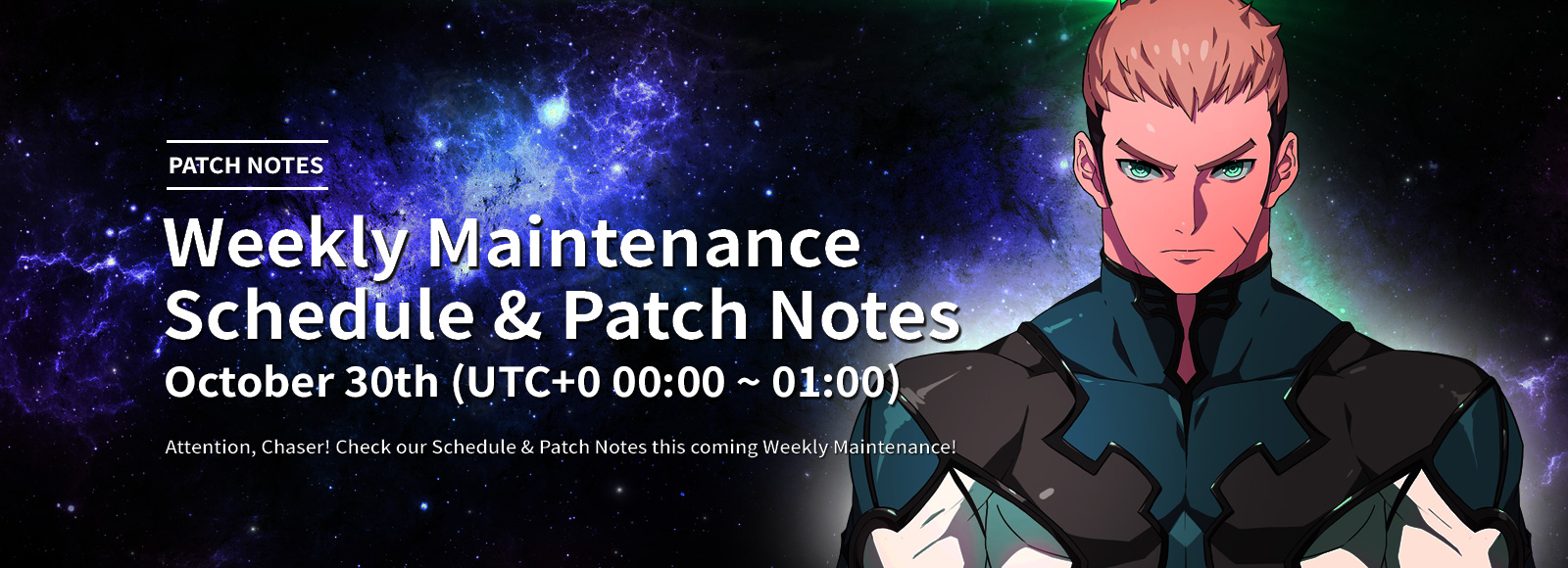 PATCH NOTES

Weekly Maintenance Schedule & Patch Notes

October 30th (UTC+0 00:00 ~ 01:00)

Attention, Chaser! Check our Schedule & Patch Notes this coming Weekly Maintenance!